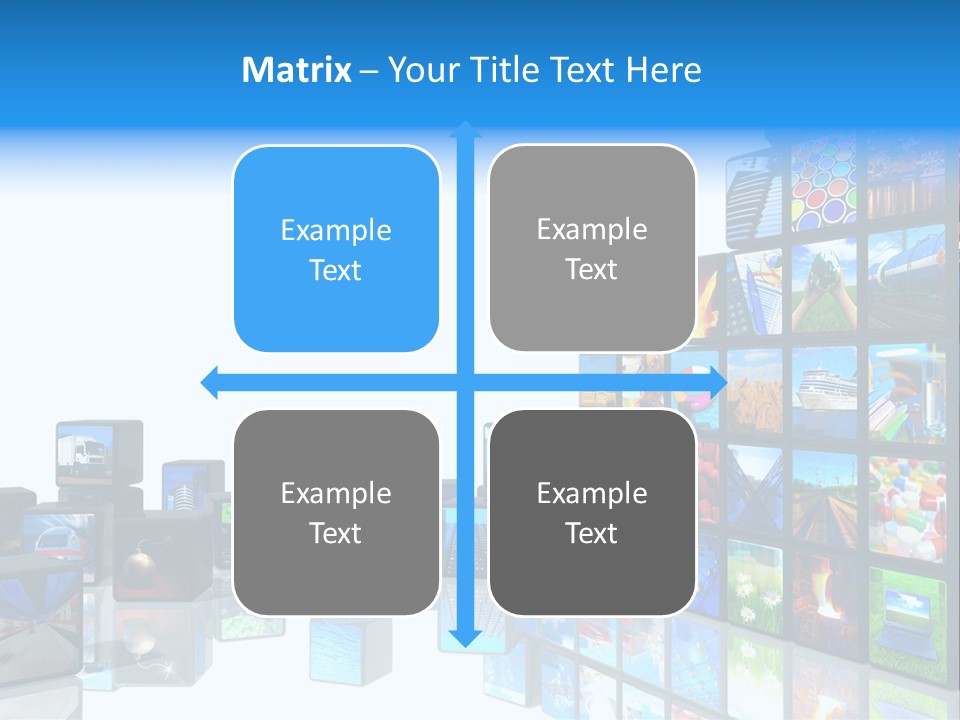 Matrix – Your Title Text Here

Example Text

Example Text

Example Text

Example Text